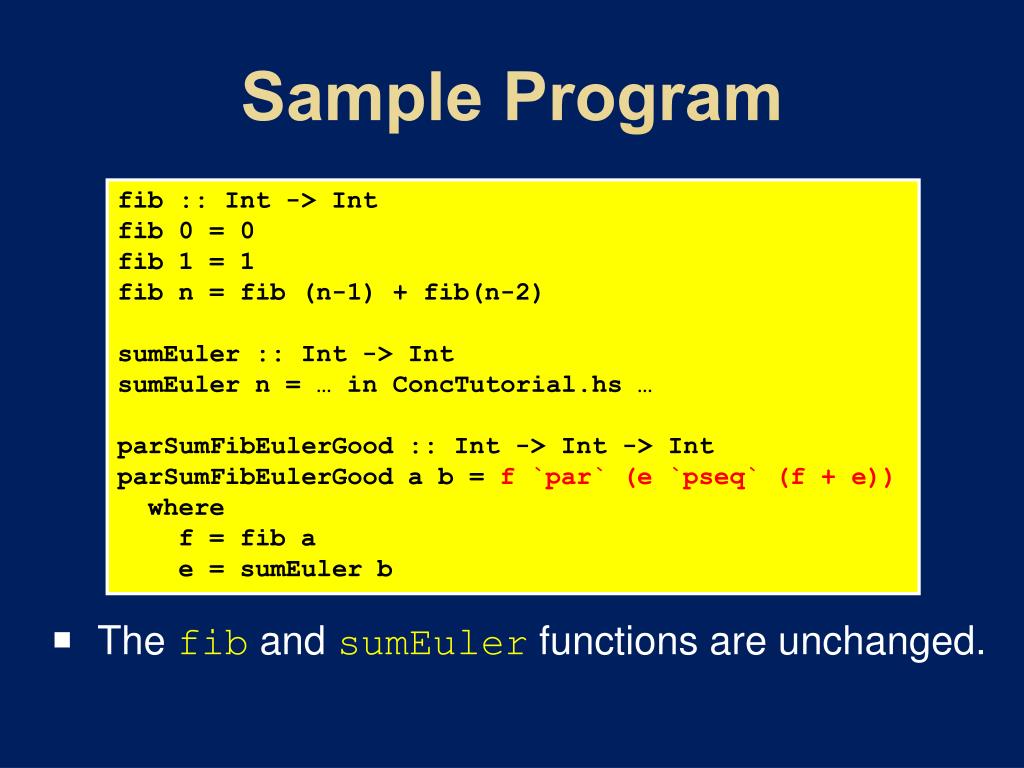 Sample Program

fib :: Int -> Int
fib 0 = 0
fib 1 = 1
fib n = fib (n-1) + fib(n-2)

sumEuler :: Int -> Int
sumEuler n = … in ConcTutorial.hs …

parSumFibEulerGood :: Int -> Int -> Int
parSumFibEulerGood a b = f `par` (e `pseq` (f + e))
  where
    f = fib a
    e = sumEuler b

▪ The fib and sumEuler functions are unchanged.